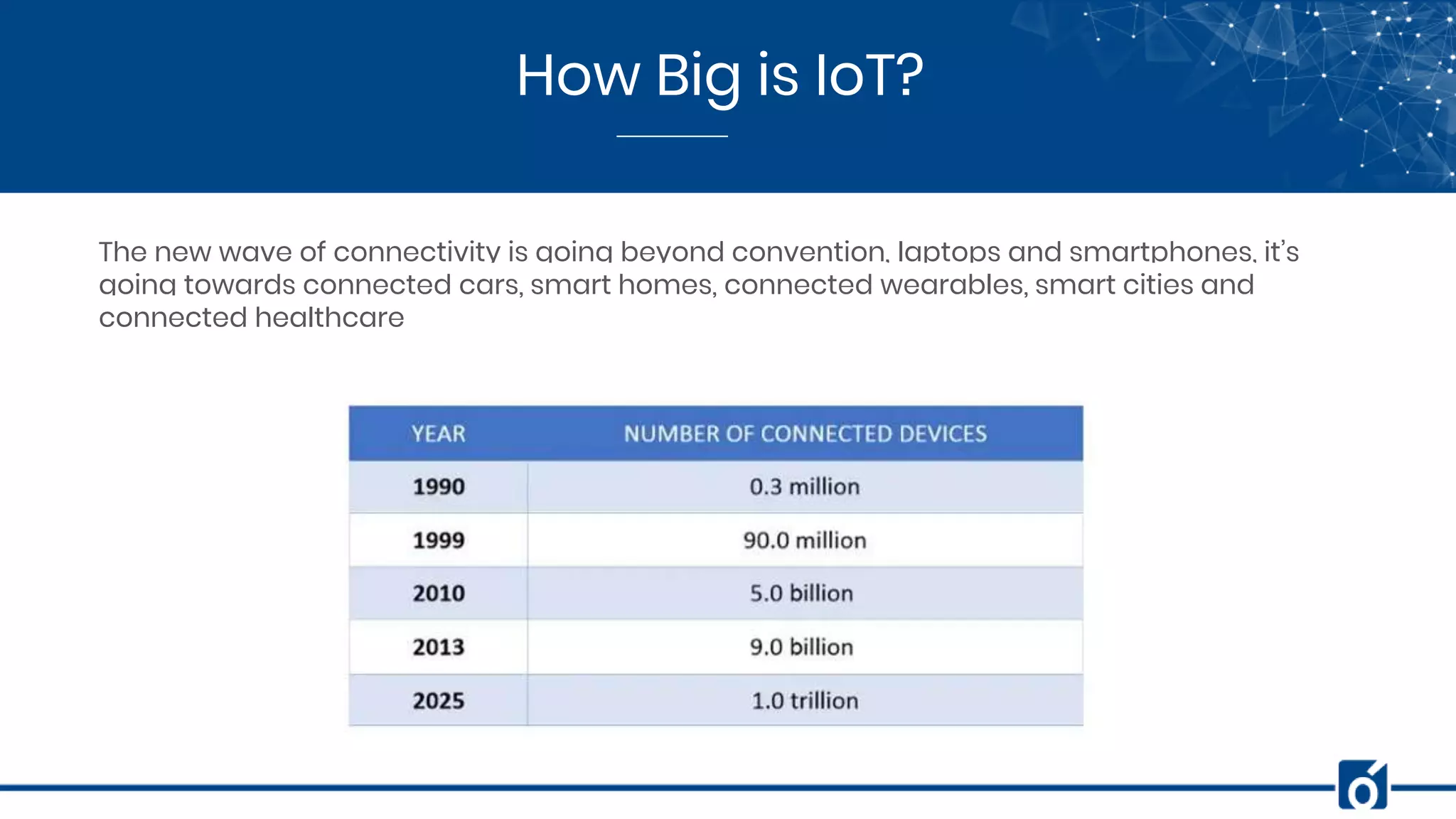 How Big is IoT?

The new wave of connectivity is going beyond convention, laptops and smartphones, it's going towards connected cars, smart homes, connected wearables, smart cities and connected healthcare

| YEAR | NUMBER OF CONNECTED DEVICES |
|---|---|
| 1990 | 0.3 million |
| 1999 | 90.0 million |
| 2010 | 5.0 billion |
| 2013 | 9.0 billion |
| 2025 | 1.0 trillion |